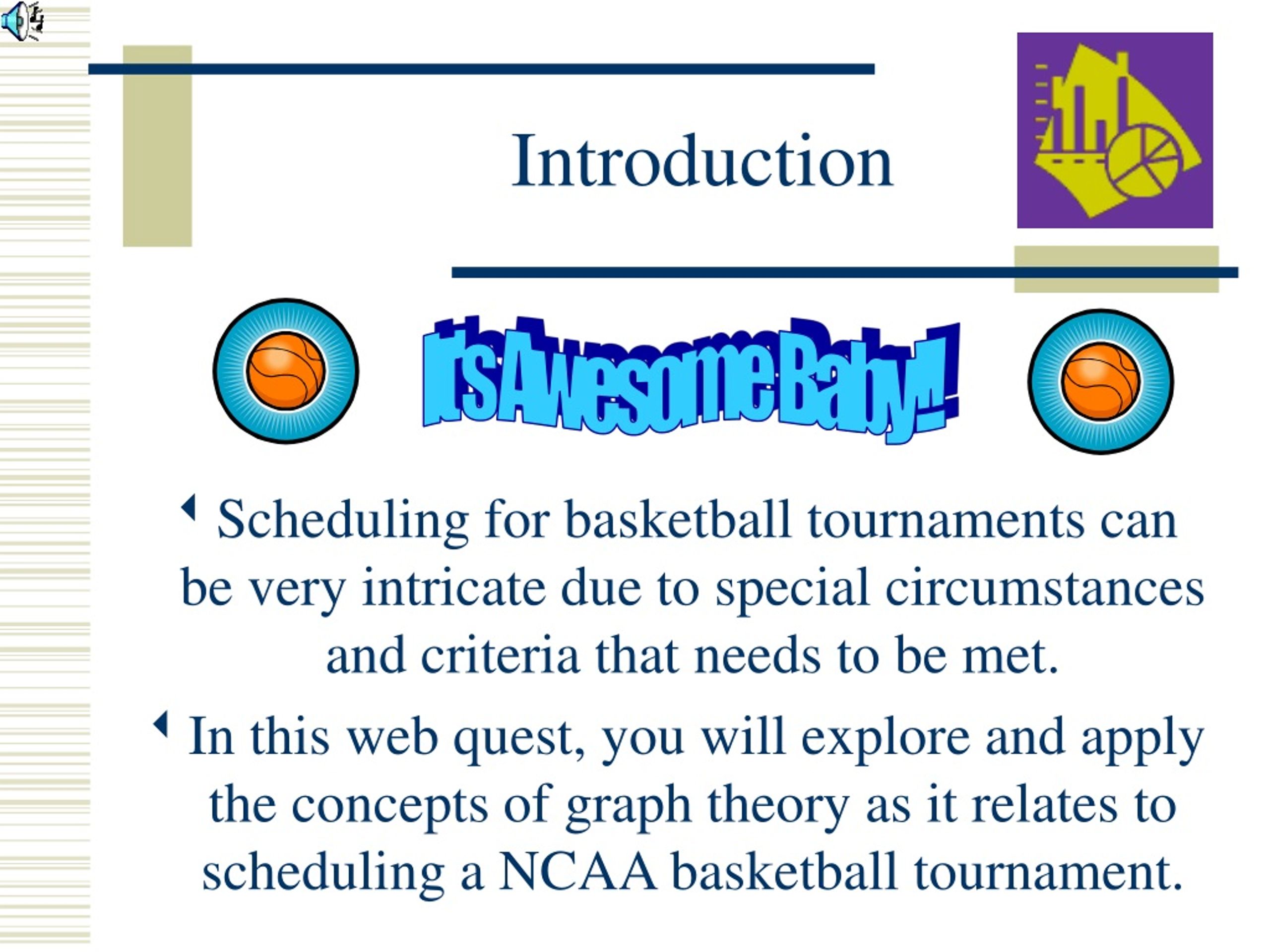 Introduction

It's Awesome Baby!!

Scheduling for basketball tournaments can be very intricate due to special circumstances and criteria that needs to be met.

In this web quest, you will explore and apply the concepts of graph theory as it relates to scheduling a NCAA basketball tournament.